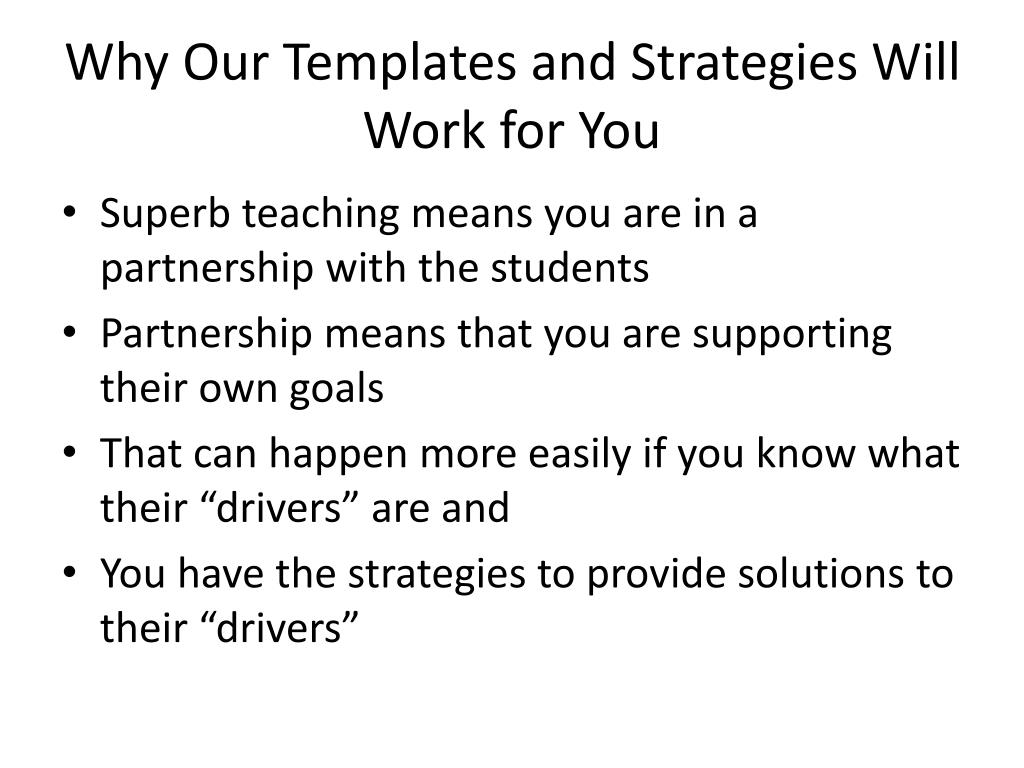 Why Our Templates and Strategies Will Work for You

• Superb teaching means you are in a partnership with the students
• Partnership means that you are supporting their own goals
• That can happen more easily if you know what their “drivers” are and
• You have the strategies to provide solutions to their “drivers”